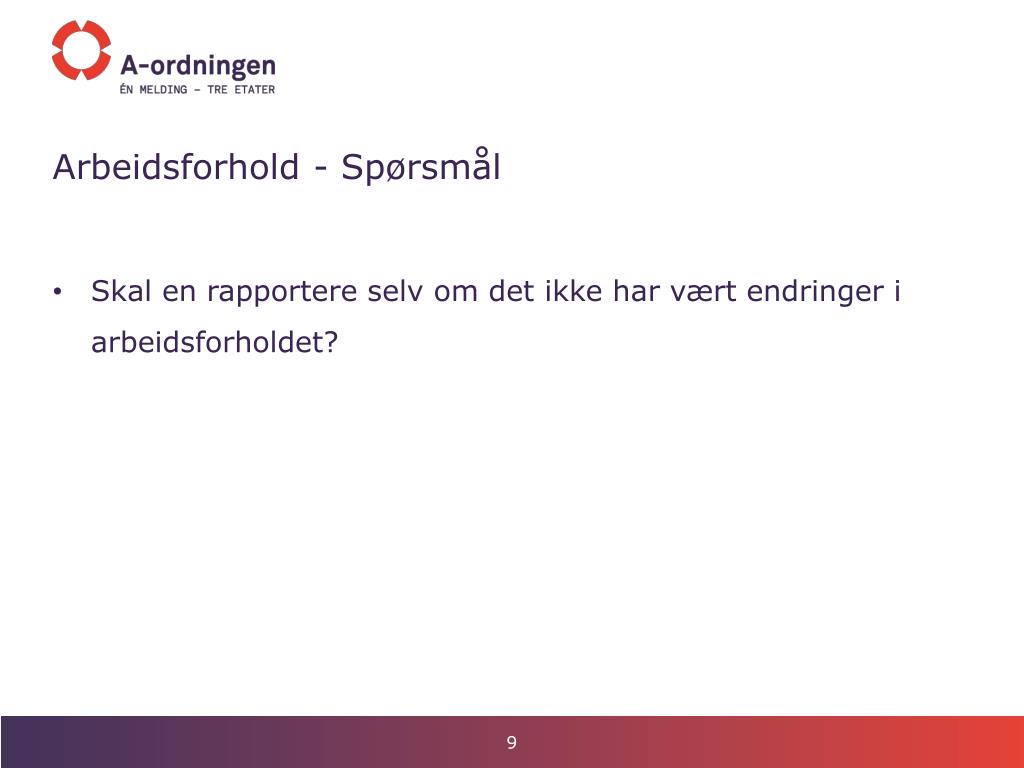 A-ordningen
ÉN MELDING – TRE ETATER

Arbeidsforhold - Spørsmål

• Skal en rapportere selv om det ikke har vært endringer i arbeidsforholdet?

9